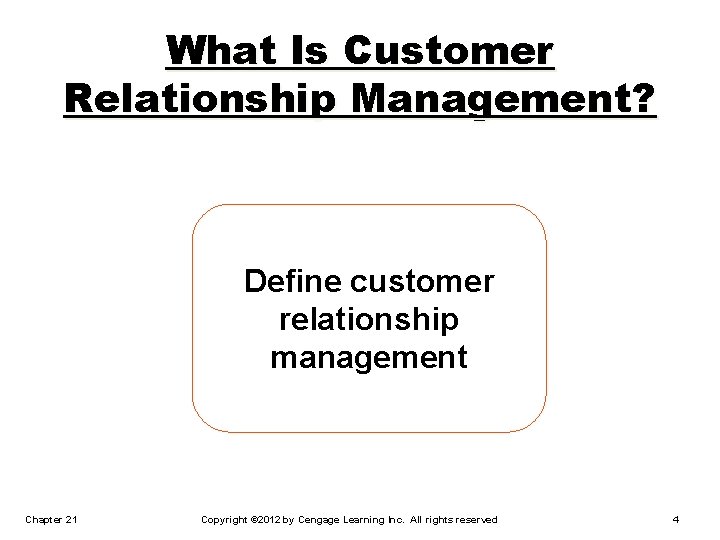 What Is Customer Relationship Management?

Define customer relationship management

Chapter 21

Copyright ©2012 by Cengage Learning Inc. All rights reserved

4